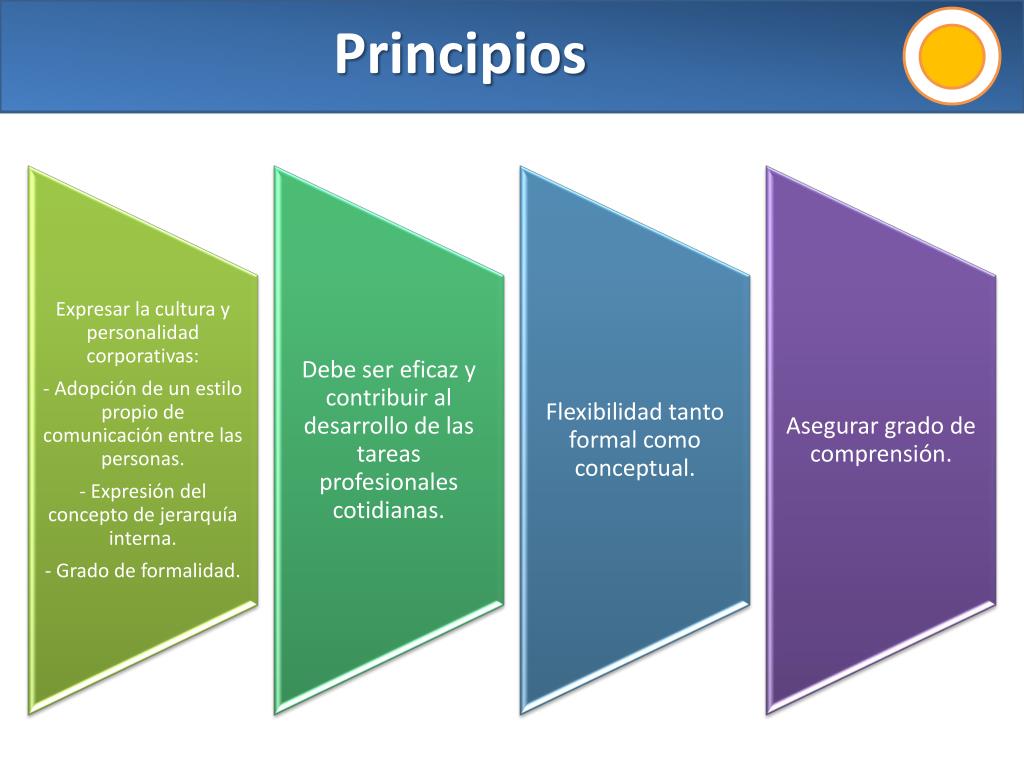 Principios

Expresar la cultura y personalidad corporativas:

- Adopción de un estilo propio de comunicación entre las personas.

- Expresión del concepto de jerarquía interna.

- Grado de formalidad.

Debe ser eficaz y contribuir al desarrollo de las tareas profesionales cotidianas.

Flexibilidad tanto formal como conceptual.

Asegurar grado de comprensión.